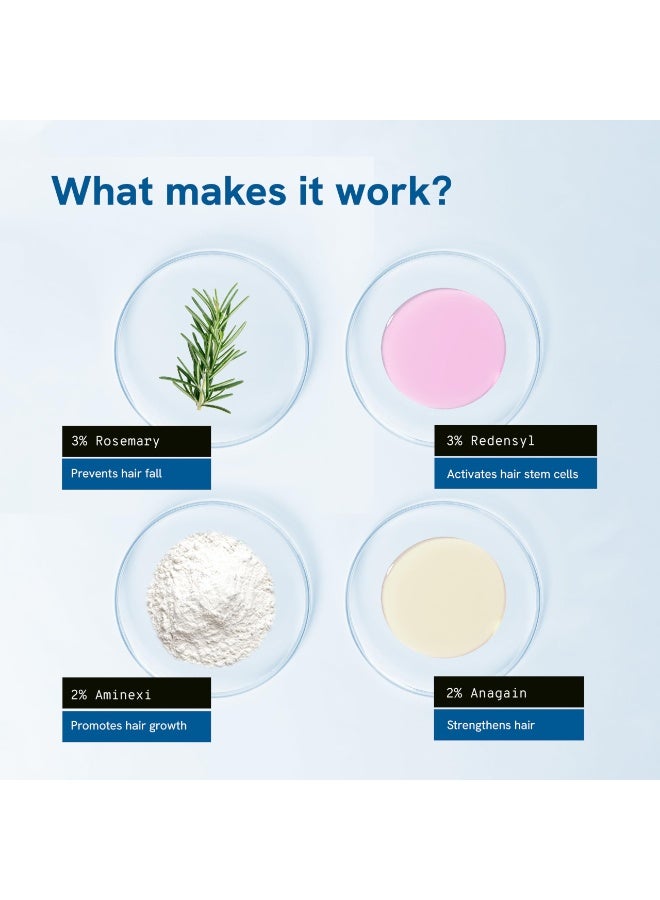 What makes it work?

3% Rosemary

Prevents hair fall

3% Redensyl

Activates hair stem cells

2% Aminexi

Promotes hair growth

2% Anagain

Strengthens hair